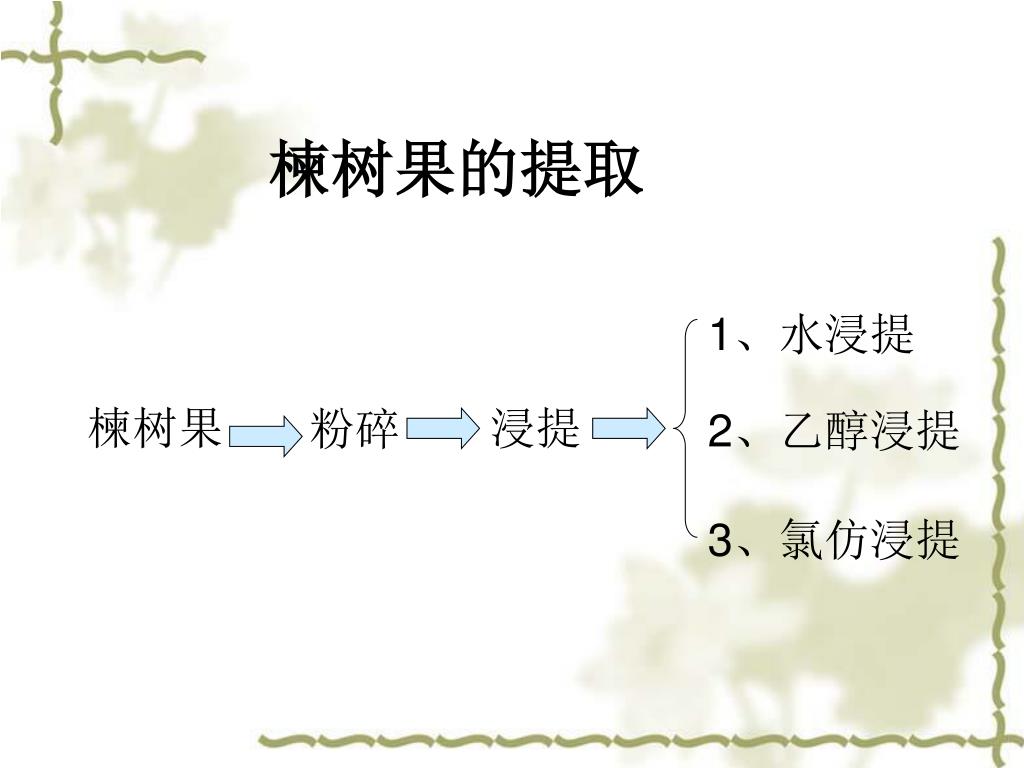 楝树果的提取

楝树果 粉碎 浸提

1、水浸提
2、乙醇浸提
3、氯仿浸提